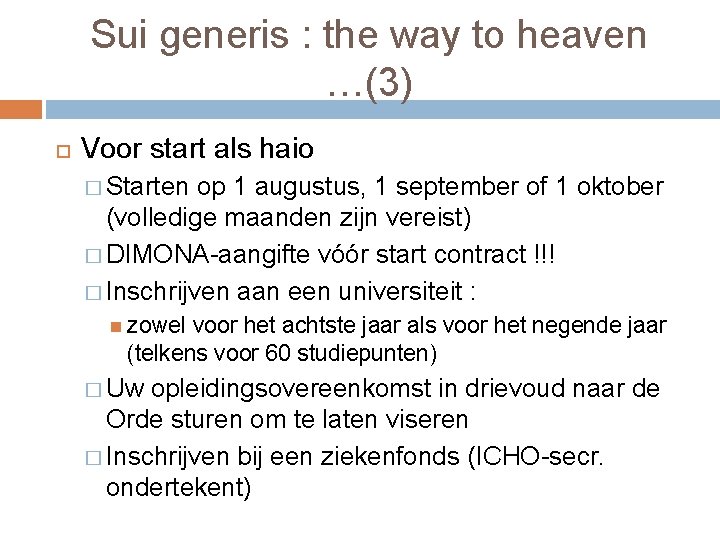 Sui generis : the way to heaven …(3)

Voor start als haio

Starten op 1 augustus, 1 september of 1 oktober (volledige maanden zijn vereist)

DIMONA-aangifte vóór start contract !!!

Inschrijven aan een universiteit :

zowel voor het achtste jaar als voor het negende jaar (telkens voor 60 studiepunten)

Uw opleidingsovereenkomst in drievoud naar de Orde sturen om te laten viseren

Inschrijven bij een ziekenfonds (ICHO-secr. ondertekent)